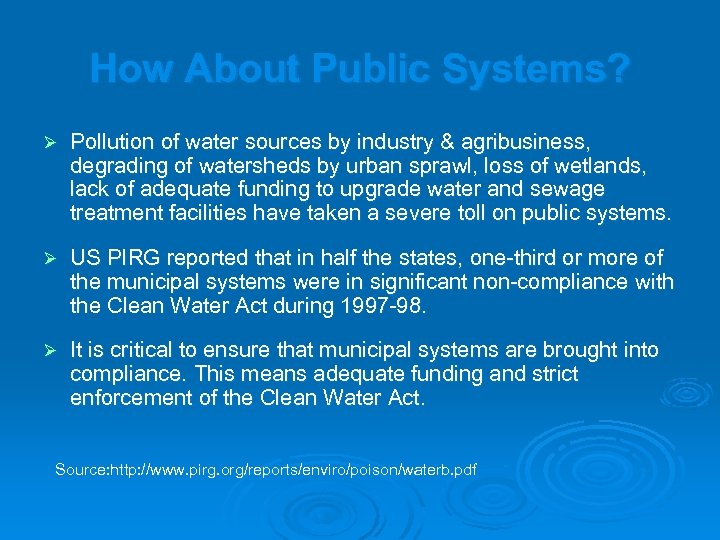 How About Public Systems?

➢ Pollution of water sources by industry & agribusiness, degrading of watersheds by urban sprawl, loss of wetlands, lack of adequate funding to upgrade water and sewage treatment facilities have taken a severe toll on public systems.

➢ US PIRG reported that in half the states, one-third or more of the municipal systems were in significant non-compliance with the Clean Water Act during 1997-98.

➢ It is critical to ensure that municipal systems are brought into compliance. This means adequate funding and strict enforcement of the Clean Water Act.

Source:http://www.pirg.org/reports/enviro/poison/waterb.pdf